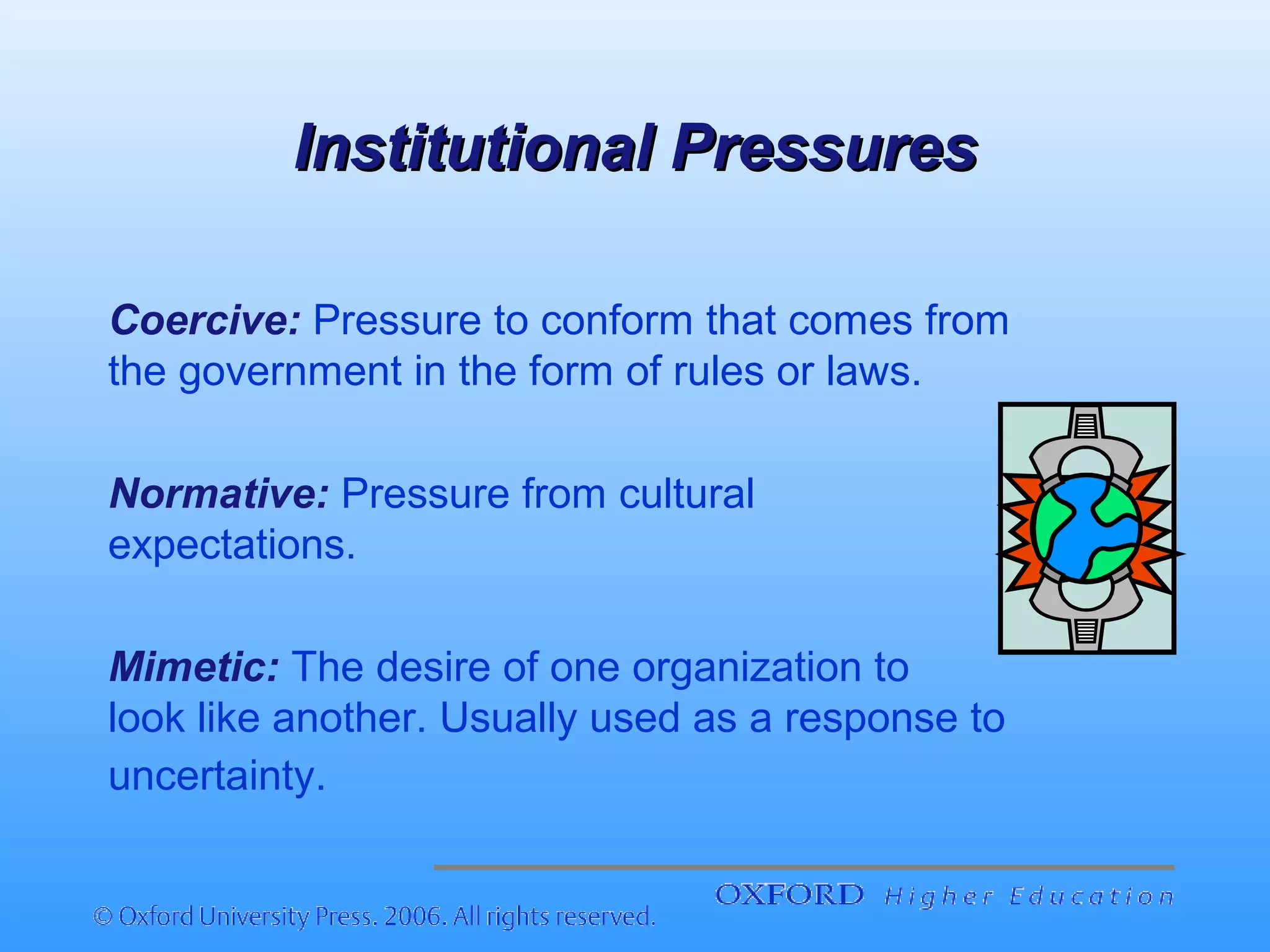 Institutional Pressures

Coercive: Pressure to conform that comes from the government in the form of rules or laws.

Normative: Pressure from cultural expectations.

Mimetic: The desire of one organization to look like another. Usually used as a response to uncertainty.

OXFORD Higher Education

© Oxford University Press. 2006. All rights reserved.